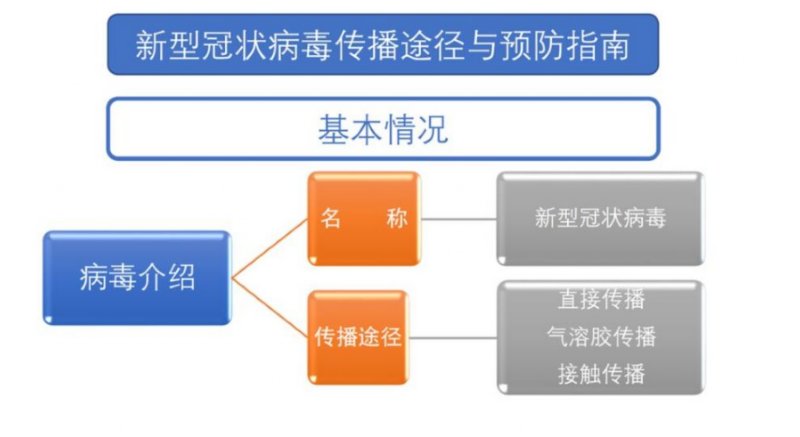 新型冠状病毒传播途径与预防指南

基本情况

病毒介绍

名　　称

新型冠状病毒

传播途径

直接传播
气溶胶传播
接触传播